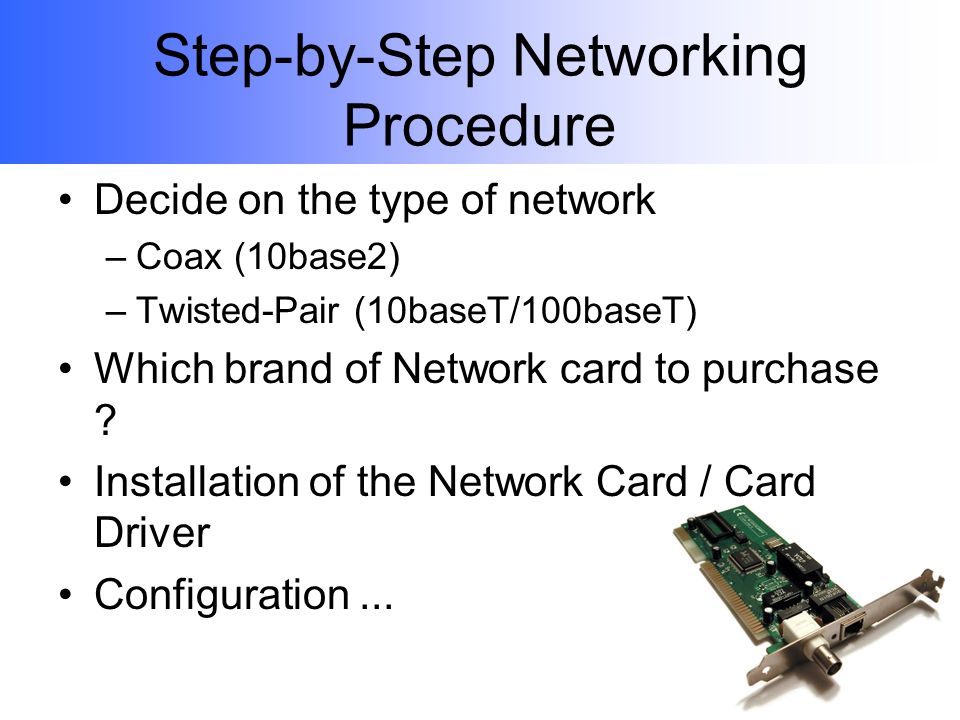 Step-by-Step Networking Procedure

• Decide on the type of network
– Coax (10base2)
– Twisted-Pair (10baseT/100baseT)

• Which brand of Network card to purchase ?

• Installation of the Network Card / Card Driver

• Configuration ...